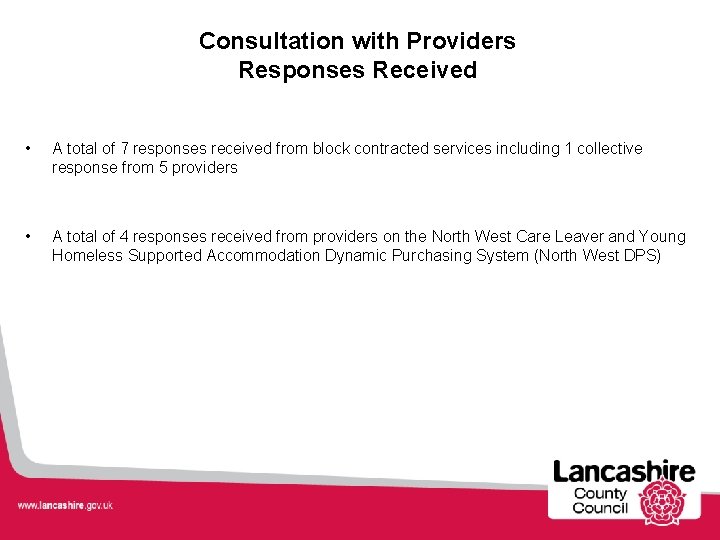 Consultation with Providers
Responses Received

• A total of 7 responses received from block contracted services including 1 collective response from 5 providers

• A total of 4 responses received from providers on the North West Care Leaver and Young Homeless Supported Accommodation Dynamic Purchasing System (North West DPS)

www.lancashire.gov.uk

Lancashire County Council